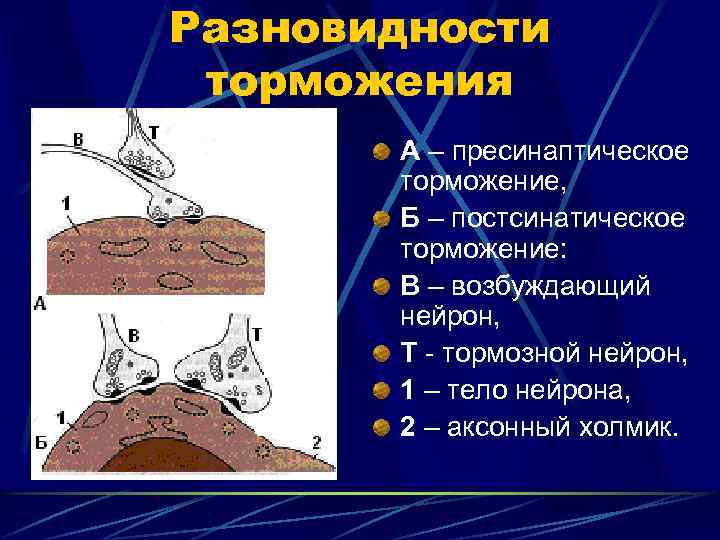 Разновидности торможения

В

Т

1

А

В

Т

1

Б

2

А – пресинаптическое торможение,

Б – постсинатическое торможение:

В – возбуждающий нейрон,

Т - тормозной нейрон,

1 – тело нейрона,

2 – аксонный холмик.